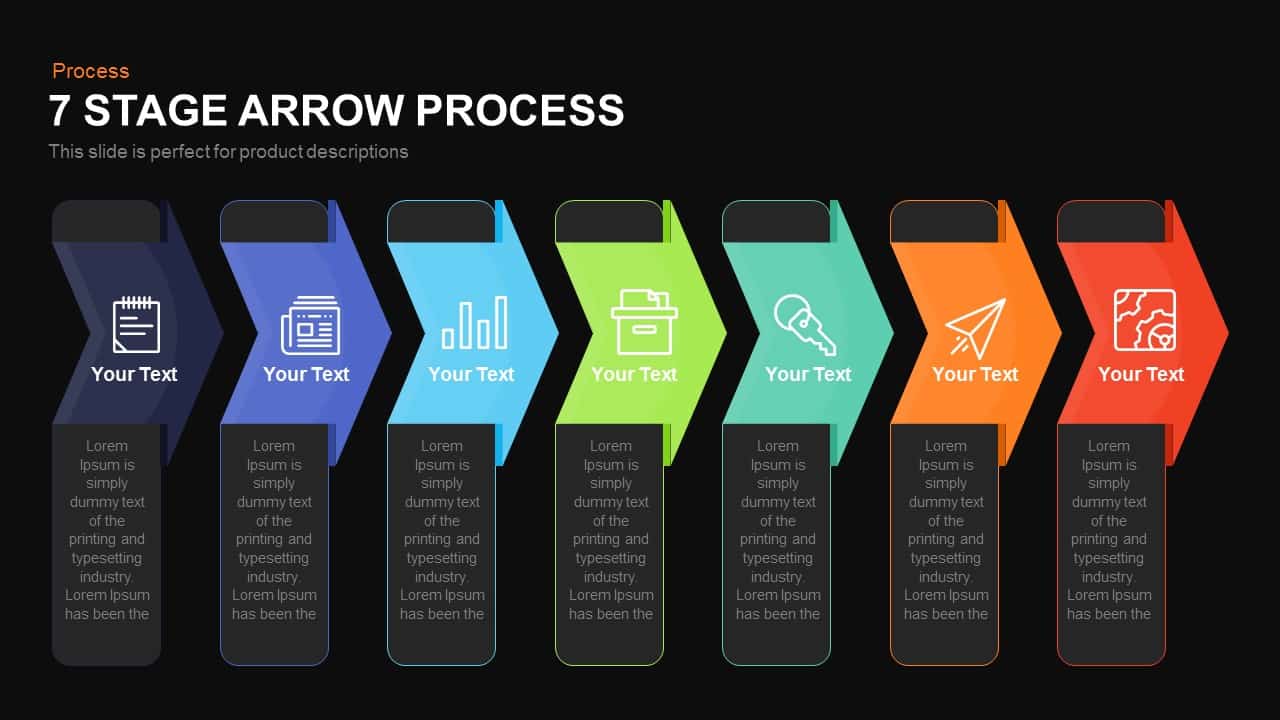 Process

7 STAGE ARROW PROCESS

This slide is perfect for product descriptions

Your Text

Lorem Ipsum is simply dummy text of the printing and typesetting industry. Lorem Ipsum has been the

Your Text

Lorem Ipsum is simply dummy text of the printing and typesetting industry. Lorem Ipsum has been the

Your Text

Lorem Ipsum is simply dummy text of the printing and typesetting industry. Lorem Ipsum has been the

Your Text

Lorem Ipsum is simply dummy text of the printing and typesetting industry. Lorem Ipsum has been the

Your Text

Lorem Ipsum is simply dummy text of the printing and typesetting industry. Lorem Ipsum has been the

Your Text

Lorem Ipsum is simply dummy text of the printing and typesetting industry. Lorem Ipsum has been the

Your Text

Lorem Ipsum is simply dummy text of the printing and typesetting industry. Lorem Ipsum has been the